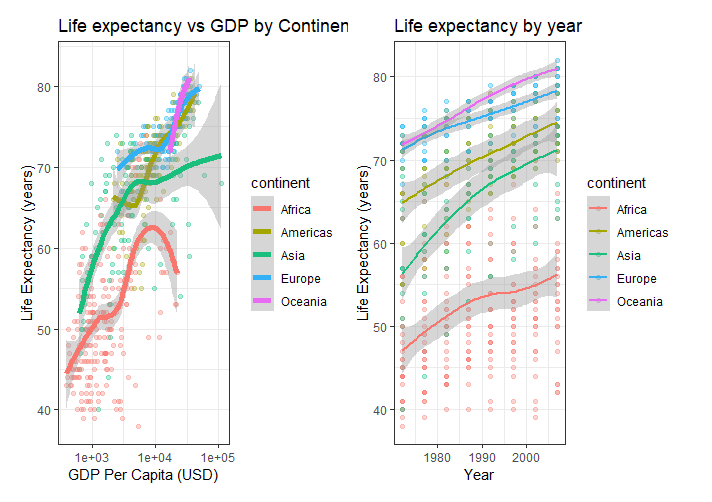 Life expectancy vs GDP by Continen

Life Expectancy (years)

80
70
60
50
40

1e+03 1e+04 1e+05
GDP Per Capita (USD)

continent
Africa
Americas
Asia
Europe
Oceania

Life expectancy by year

Life Expectancy (years)

80
70
60
50
40

1980 1990 2000
Year

continent
Africa
Americas
Asia
Europe
Oceania